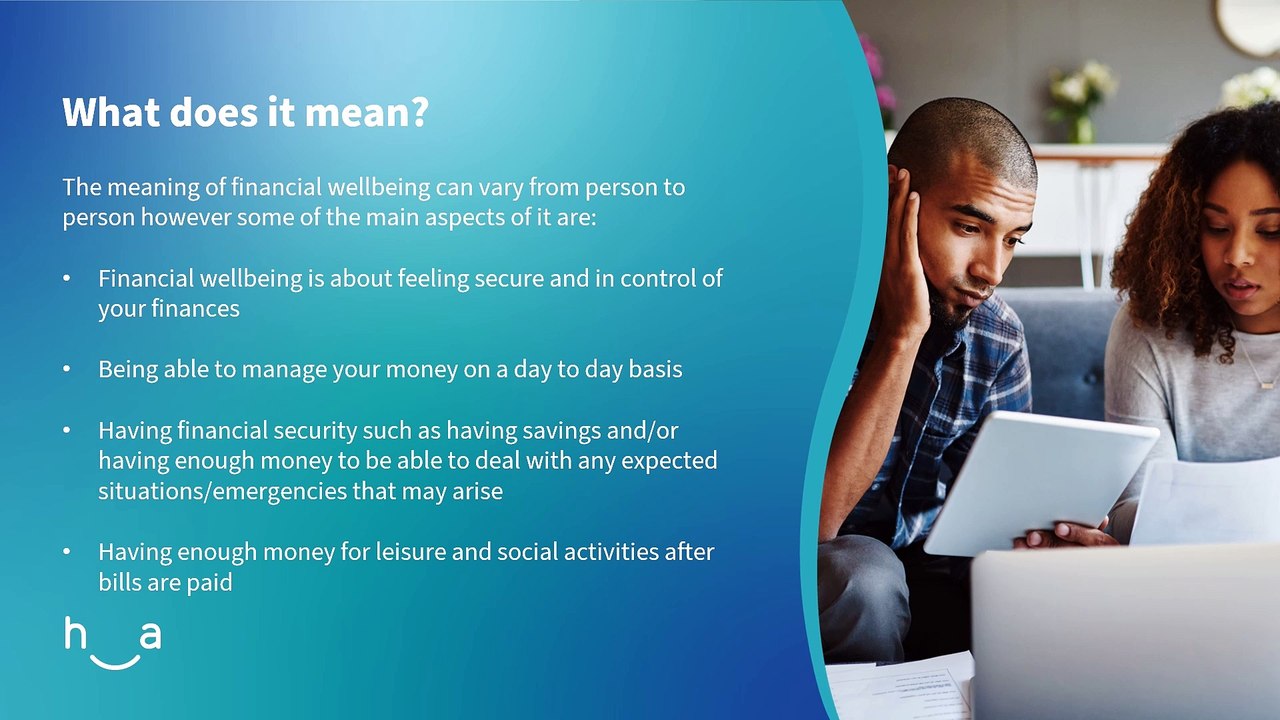 What does it mean?

The meaning of financial wellbeing can vary from person to person however some of the main aspects of it are:

• Financial wellbeing is about feeling secure and in control of your finances

• Being able to manage your money on a day to day basis

• Having financial security such as having savings and/or having enough money to be able to deal with any expected situations/emergencies that may arise

• Having enough money for leisure and social activities after bills are paid

h a